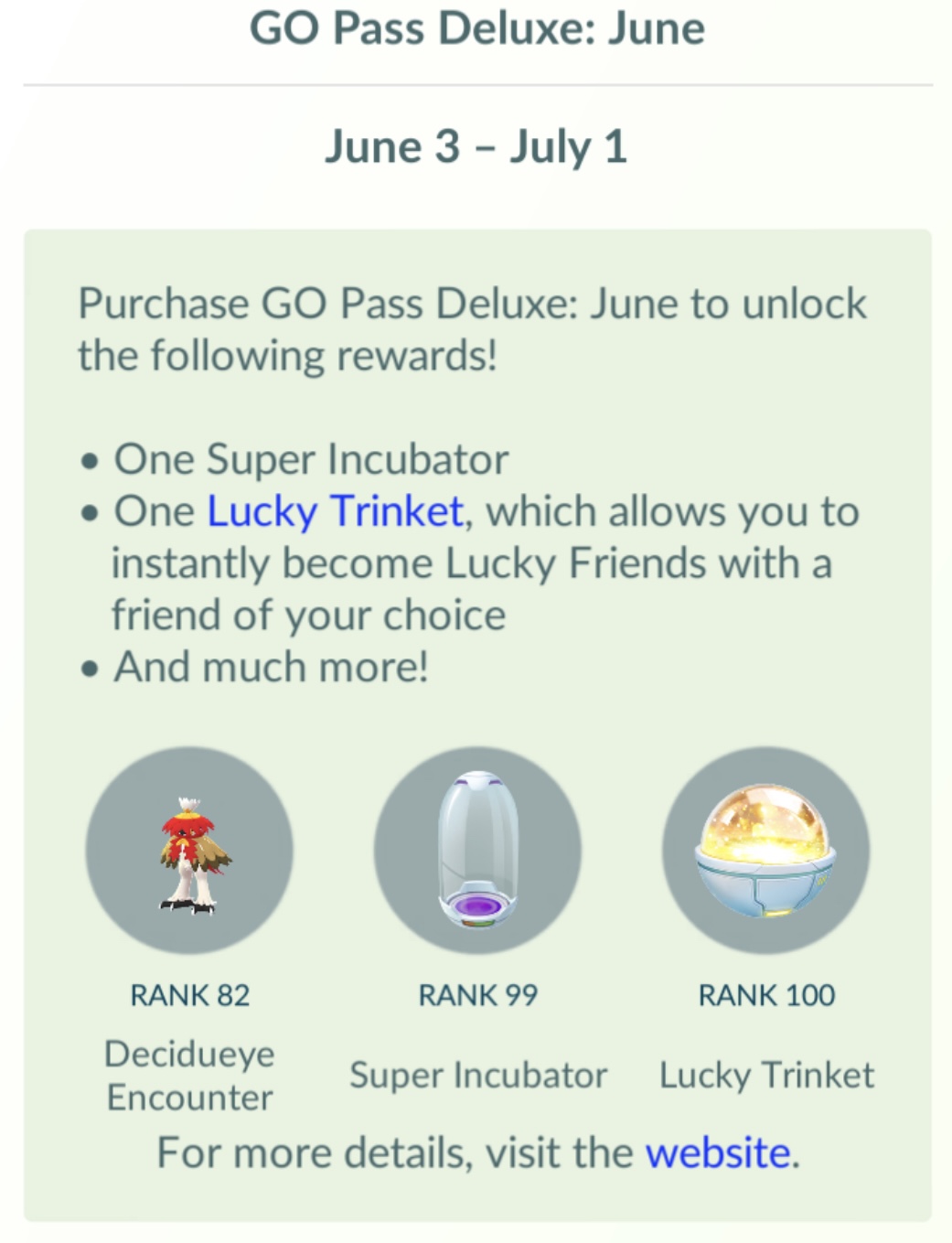 GO Pass Deluxe: June

June 3 – July 1

Purchase GO Pass Deluxe: June to unlock the following rewards!

• One Super Incubator
• One Lucky Trinket, which allows you to instantly become Lucky Friends with a friend of your choice
• And much more!

RANK 82
Decidueye Encounter

RANK 99
Super Incubator

RANK 100
Lucky Trinket

For more details, visit the website.